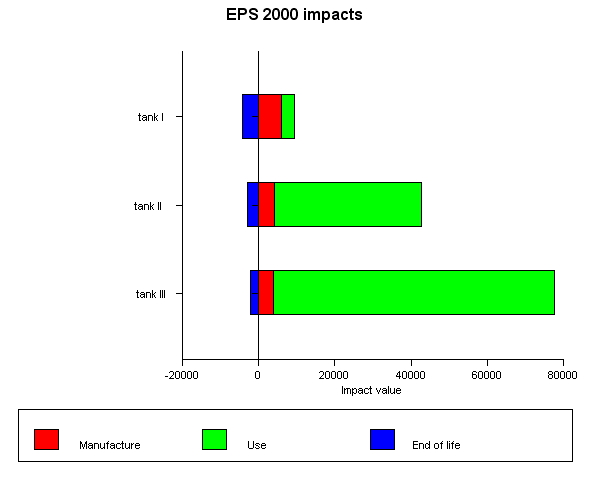 EPS 2000 impacts

tank I

tank II

tank III

-20000
0
20000
40000
60000
80000

Impact value

Manufacture
Use
End of life